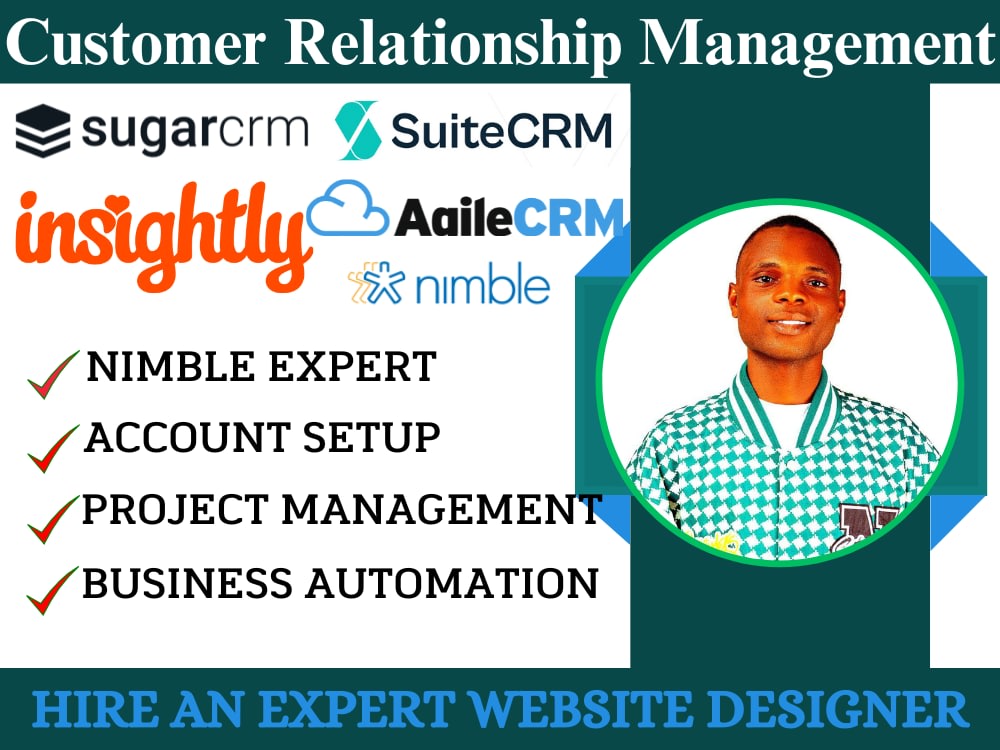 Customer Relationship Management

sugarcrm

SuiteCRM

insightly

AaileCRM

nimble

✓ NIMBLE EXPERT
✓ ACCOUNT SETUP
✓ PROJECT MANAGEMENT
✓ BUSINESS AUTOMATION

HIRE AN EXPERT WEBSITE DESIGNER